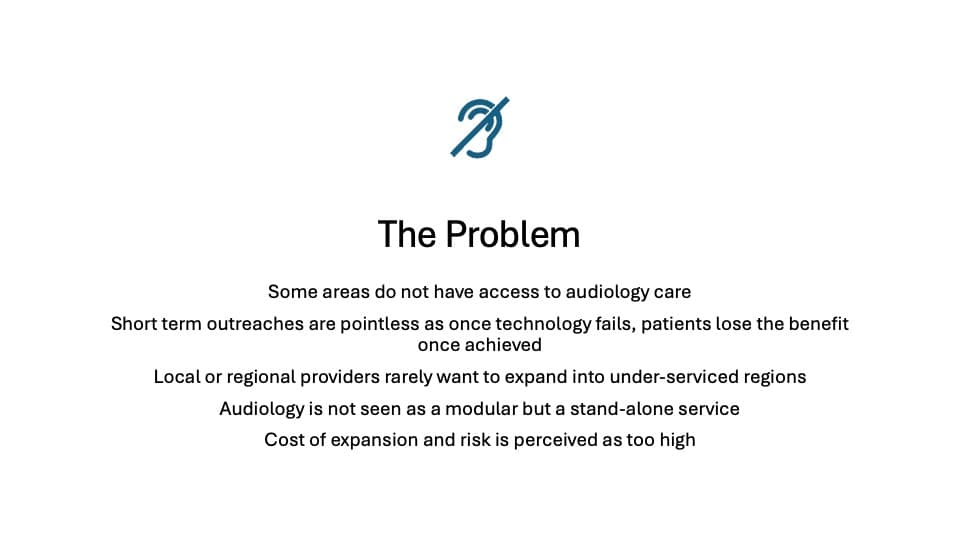 The Problem

Some areas do not have access to audiology care

Short term outreaches are pointless as once technology fails, patients lose the benefit once achieved

Local or regional providers rarely want to expand into under-serviced regions

Audiology is not seen as a modular but a stand-alone service

Cost of expansion and risk is perceived as too high